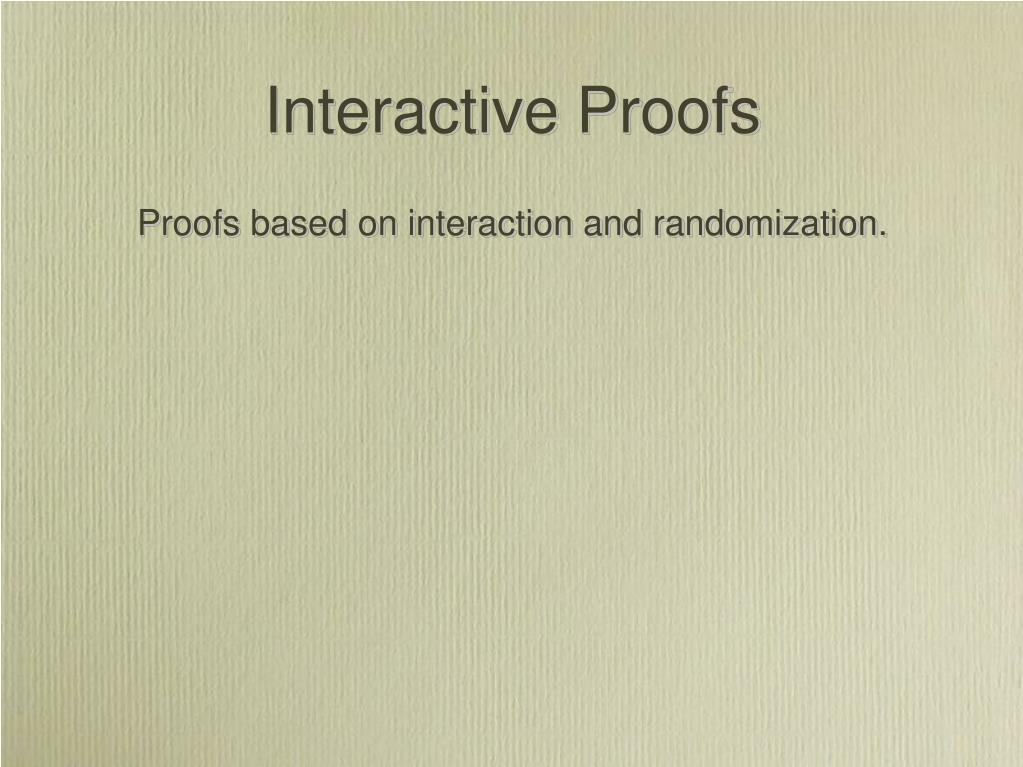 Interactive Proofs

Proofs based on interaction and randomization.